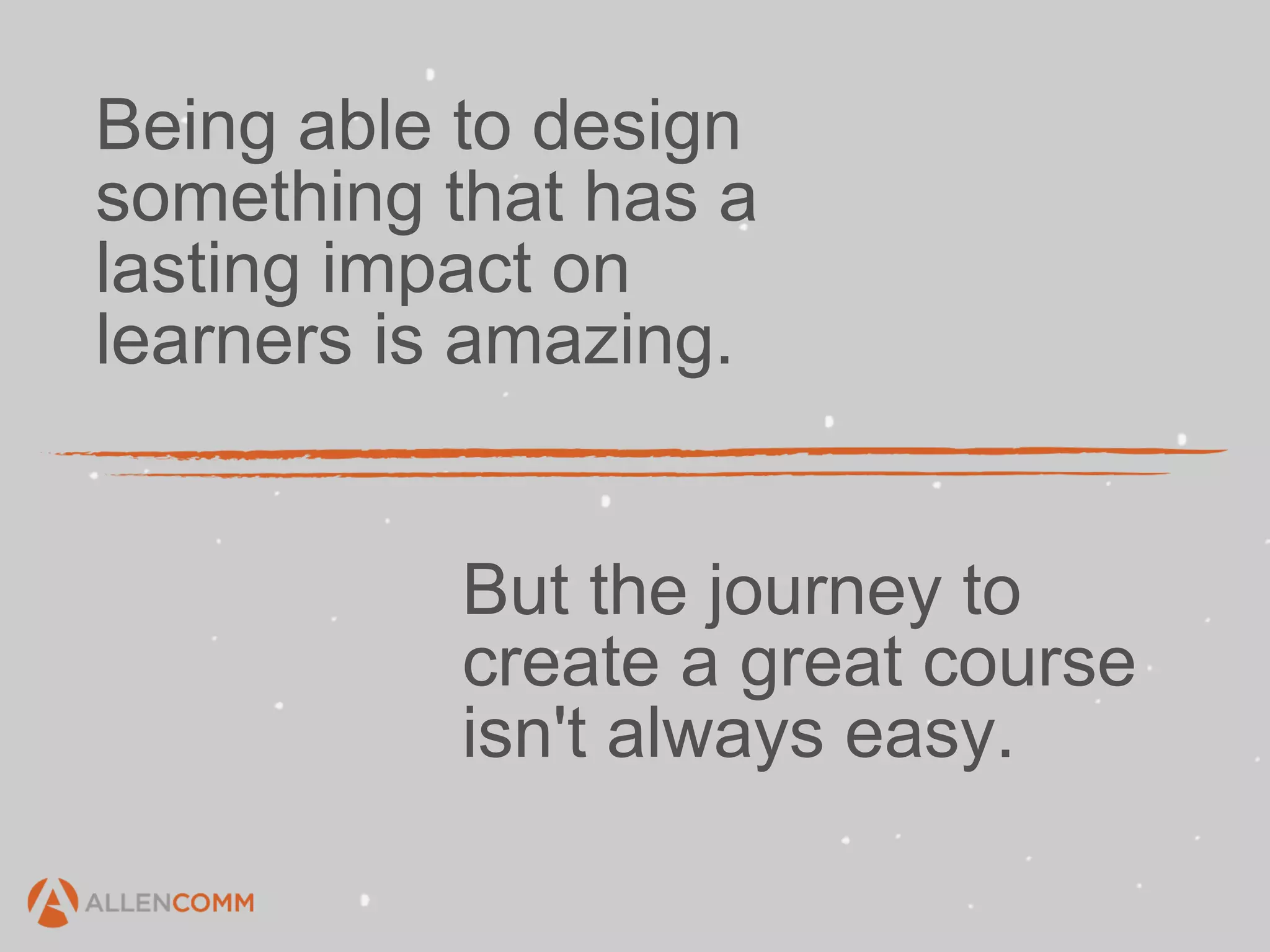 Being able to design something that has a lasting impact on learners is amazing.

But the journey to create a great course isn't always easy.

ALLENCOMM